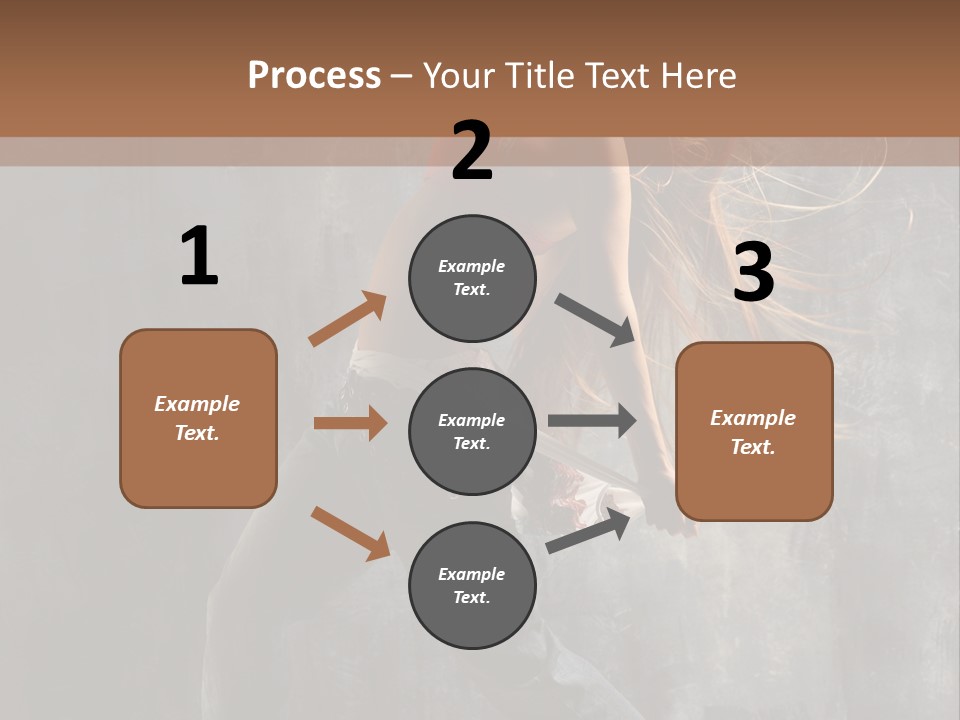 Process – Your Title Text Here

1

Example Text.

2

Example Text.

Example Text.

Example Text.

3

Example Text.